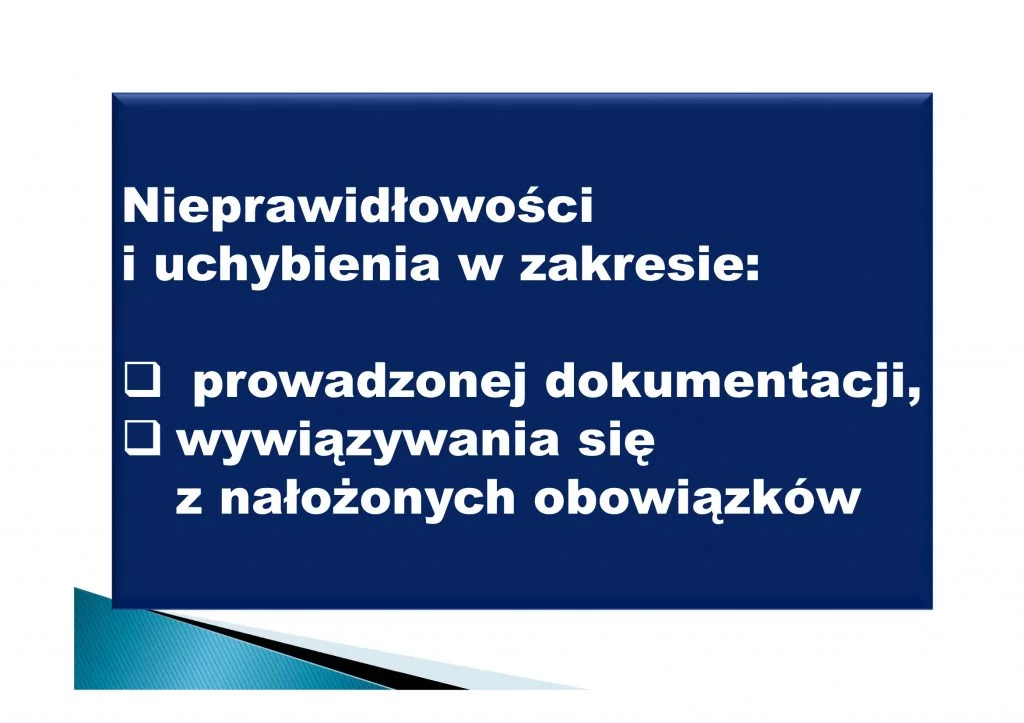 Nieprawidłowości
i uchybienia w zakresie:

❑ prowadzonej dokumentacji,
❑ wywiązywania się z nałożonych obowiązków